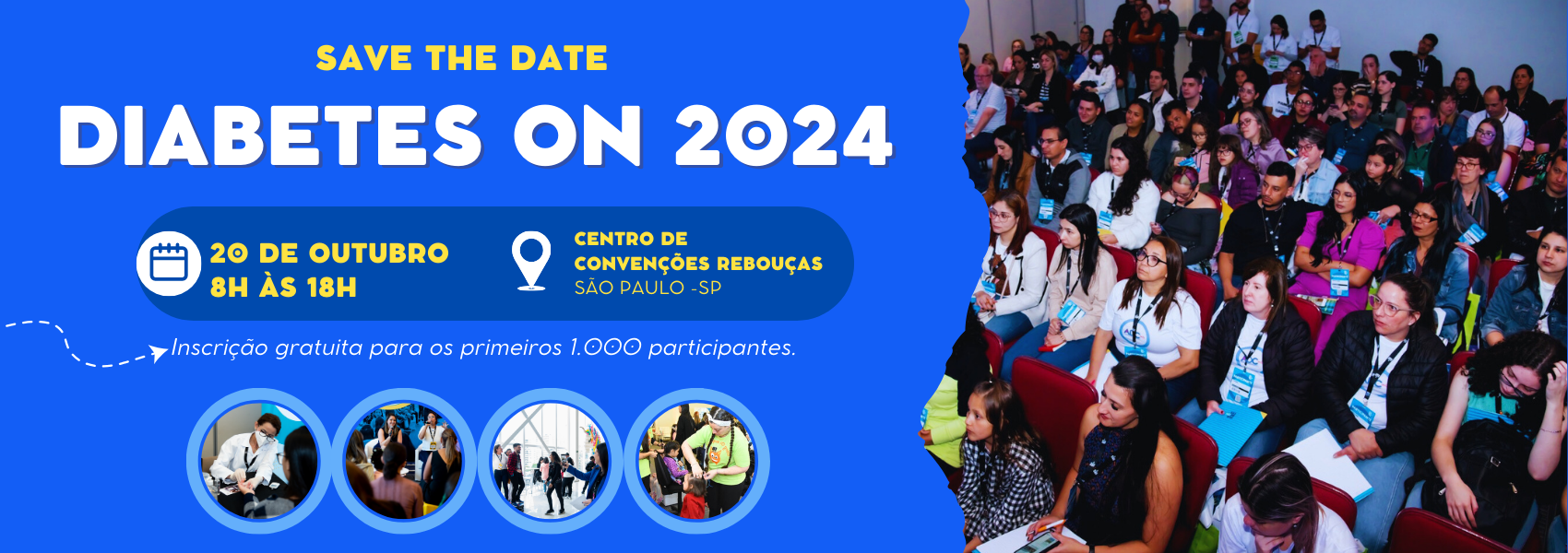 SAVE THE DATE

DIABETES ON 2024

20 DE OUTUBRO
8H ÀS 18H

CENTRO DE CONVENÇÕES REBOUÇAS
SÃO PAULO -SP

Inscrição gratuita para os primeiros 1.000 participantes.